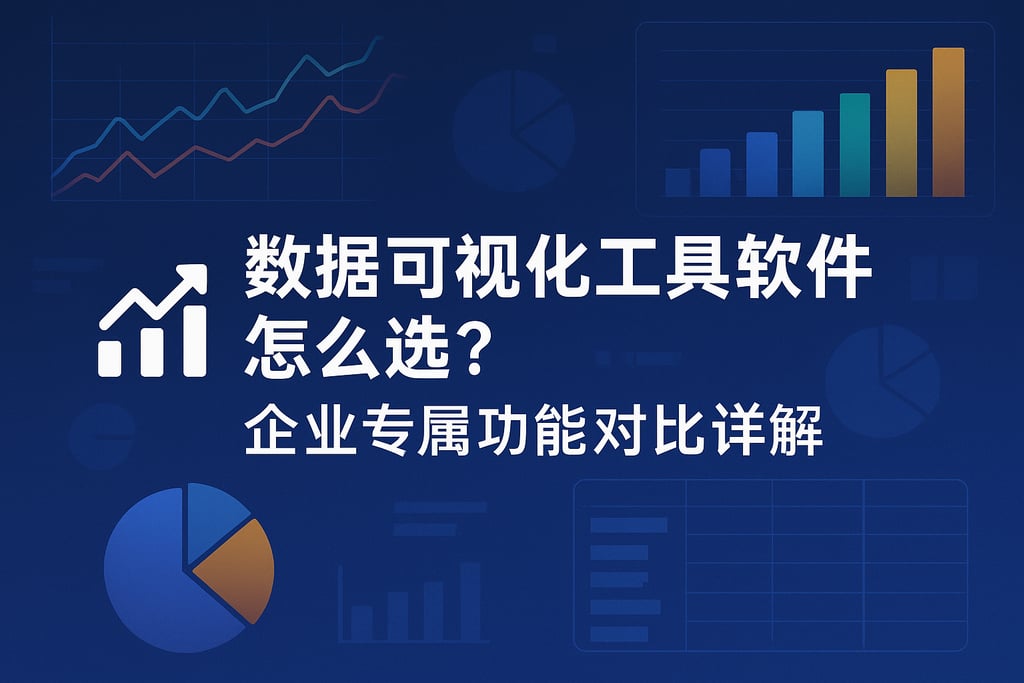 数据可视化工具软件怎么选？

企业专属功能对比详解